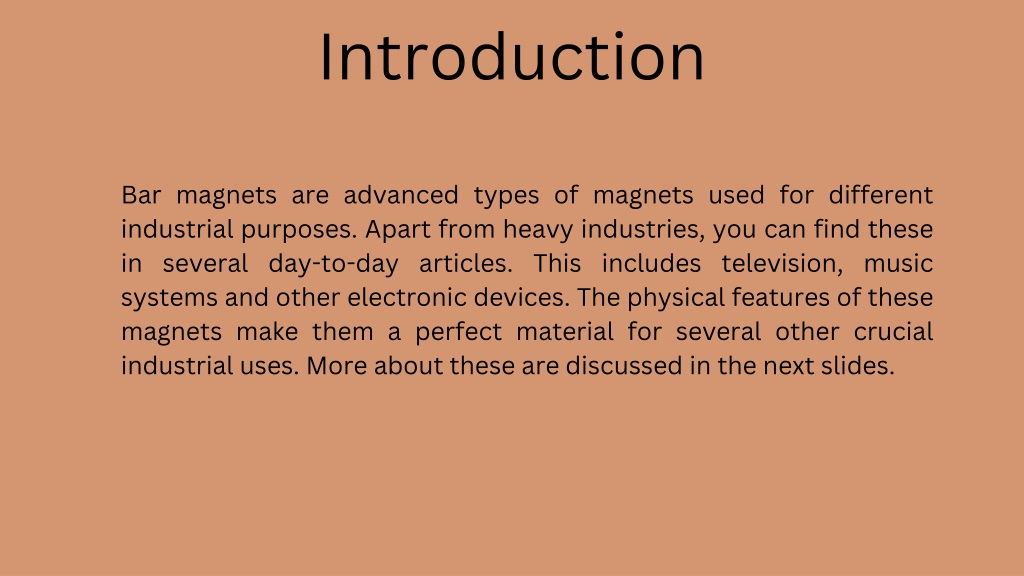 Introduction

Bar magnets are advanced types of magnets used for different industrial purposes. Apart from heavy industries, you can find these in several day-to-day articles. This includes television, music systems and other electronic devices. The physical features of these magnets make them a perfect material for several other crucial industrial uses. More about these are discussed in the next slides.